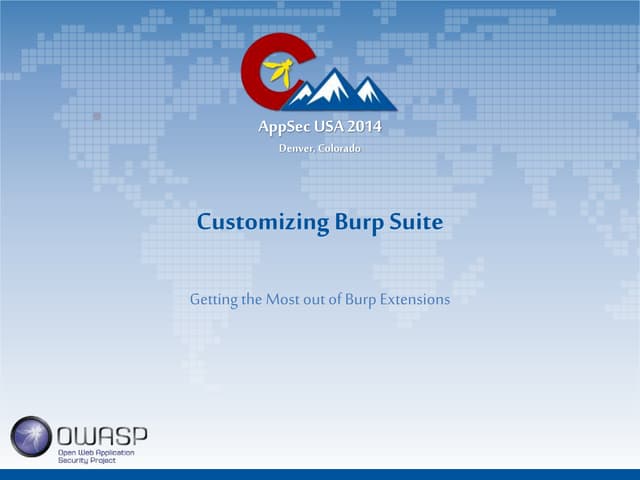 AppSec USA 2014
Denver, Colorado

Customizing Burp Suite

Getting the Most out of Burp Extensions

OWASP
Open Web Application Security Project